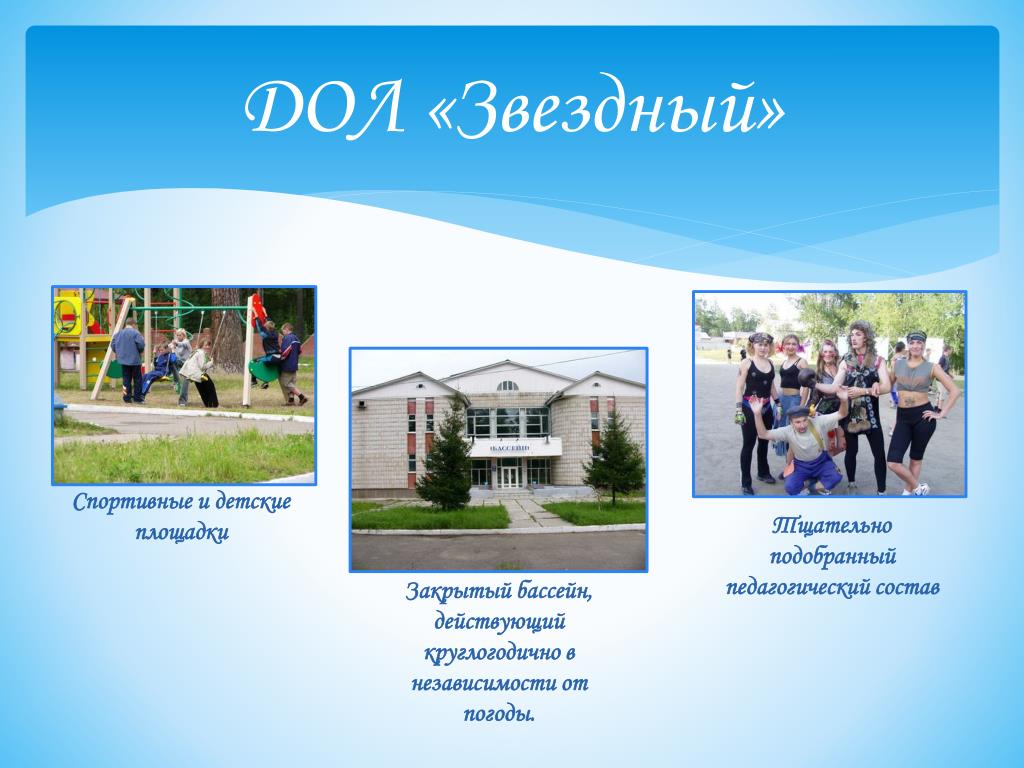 ДОЛ «Звездный»

Спортивные и детские площадки

БАССЕЙН

Закрытый бассейн, действующий круглогодично в независимости от погоды.

Тщательно подобранный педагогический состав